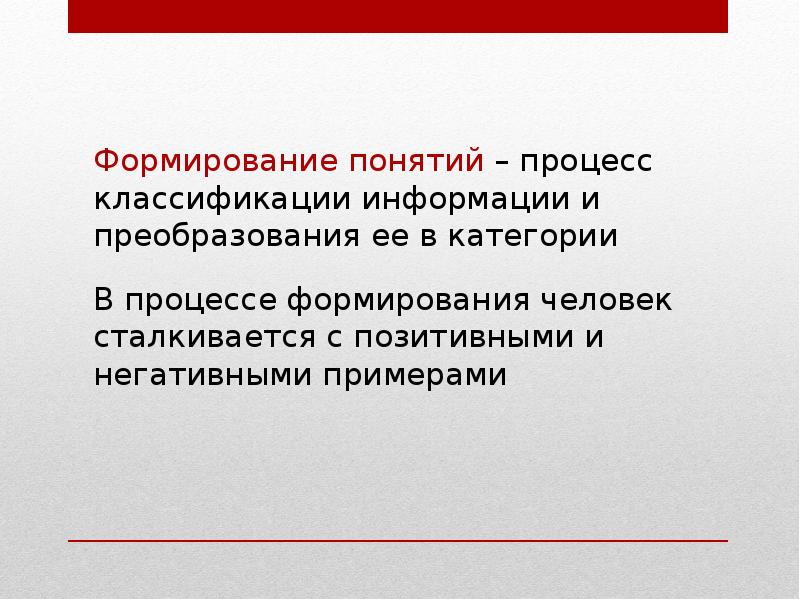 Формирование понятий – процесс классификации информации и преобразования ее в категории

В процессе формирования человек сталкивается с позитивными и негативными примерами